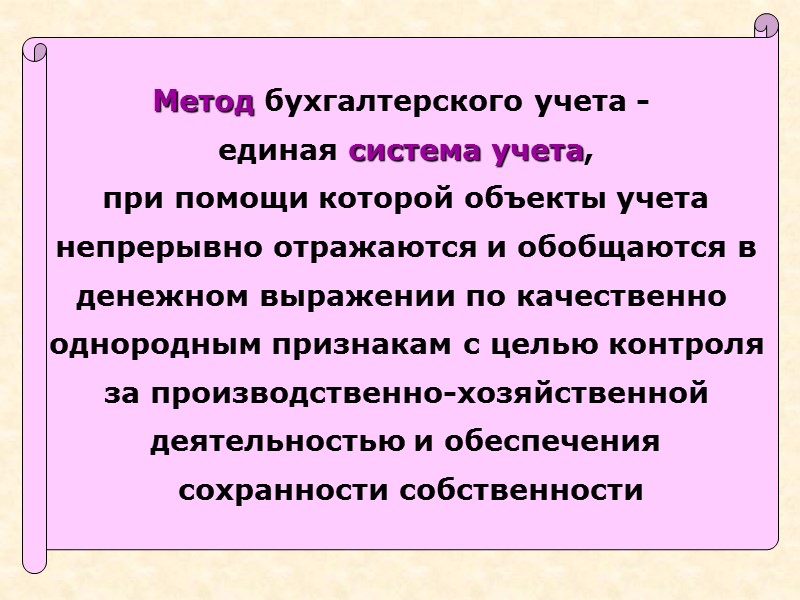 Метод бухгалтерского учета - единая система учета, при помощи которой объекты учета непрерывно отражаются и обобщаются в денежном выражении по качественно однородным признакам с целью контроля за производственно-хозяйственной деятельностью и обеспечения сохранности собственности